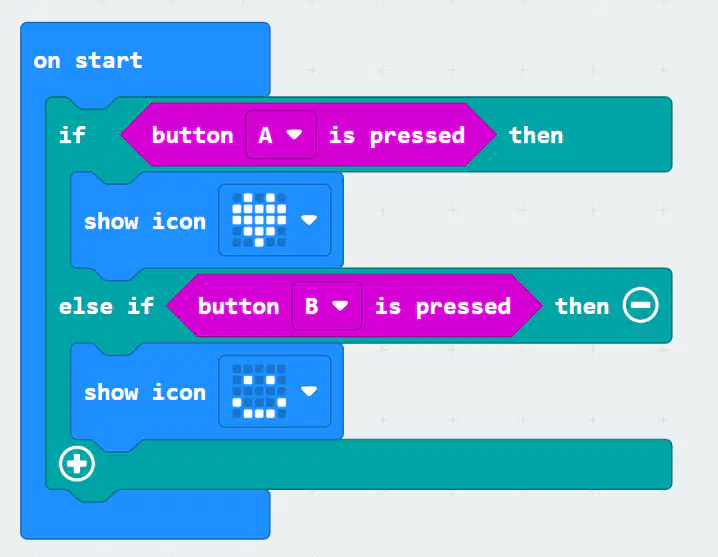 on start

if button A is pressed then

show icon

else if button B is pressed then

show icon